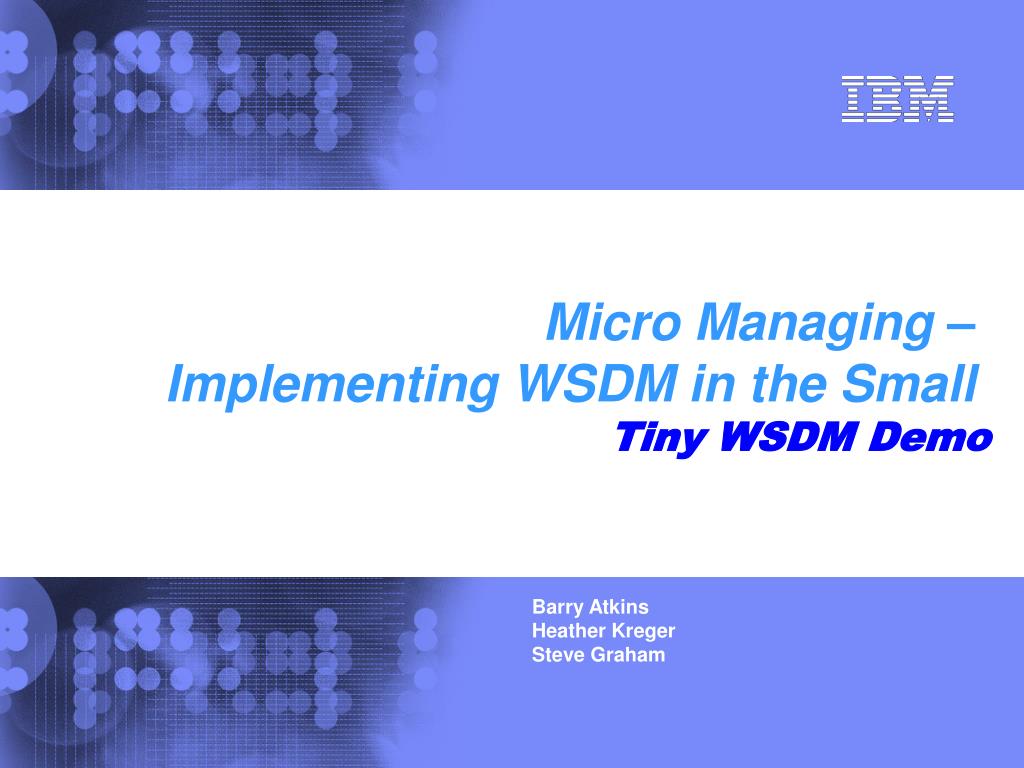 IBM

Micro Managing –
Implementing WSDM in the Small
Tiny WSDM Demo

Barry Atkins
Heather Kreger
Steve Graham